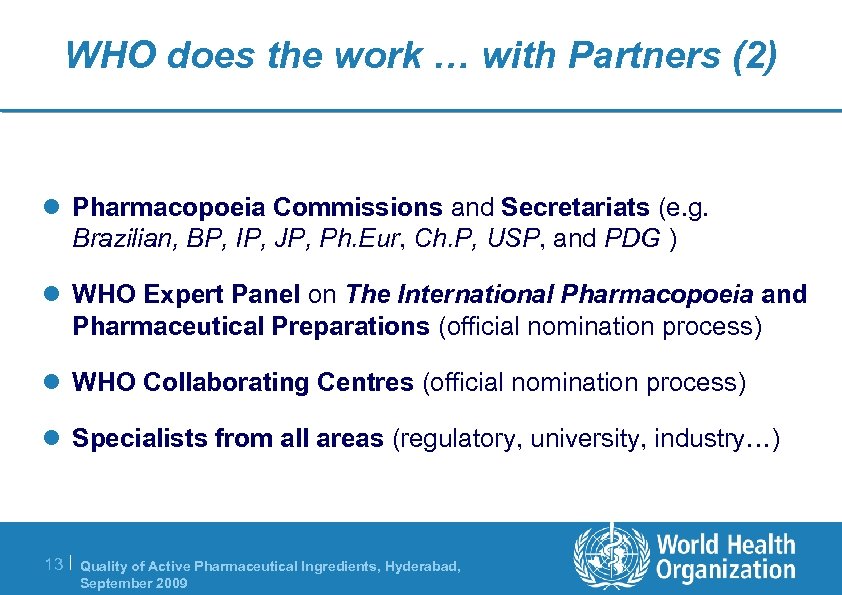 WHO does the work … with Partners (2)

Pharmacopoeia Commissions and Secretariats (e.g. Brazilian, BP, IP, JP, Ph.Eur, Ch.P, USP, and PDG )

WHO Expert Panel on The International Pharmacopoeia and Pharmaceutical Preparations (official nomination process)

WHO Collaborating Centres (official nomination process)

Specialists from all areas (regulatory, university, industry…)

13 | Quality of Active Pharmaceutical Ingredients, Hyderabad, September 2009

World Health Organization